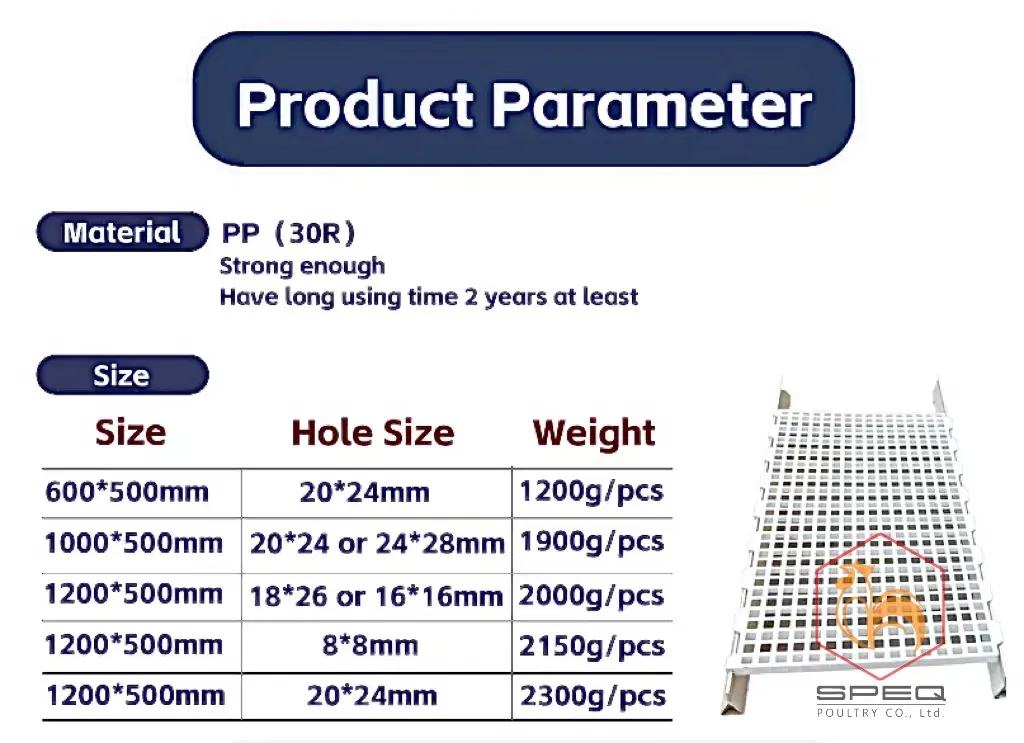 Product Parameter

Material PP（30R）
Strong enough
Have long using time 2 years at least

Size

| Size | Hole Size | Weight |
|---|---|---|
| 600*500mm | 20*24mm | 1200g/pcs |
| 1000*500mm | 20*24 or 24*28mm | 1900g/pcs |
| 1200*500mm | 18*26 or 16*16mm | 2000g/pcs |
| 1200*500mm | 8*8mm | 2150g/pcs |
| 1200*500mm | 20*24mm | 2300g/pcs |

SPEQ
POULTRY CO., Ltd.